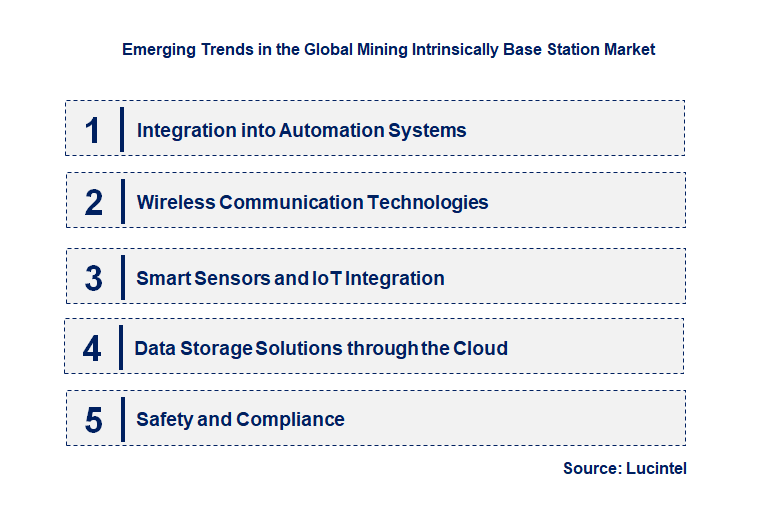 Emerging Trends in the Global Mining Intrinsically Base Station Market

1 Integration into Automation Systems

2 Wireless Communication Technologies

3 Smart Sensors and IoT Integration

4 Data Storage Solutions through the Cloud

5 Safety and Compliance

Source: Lucintel